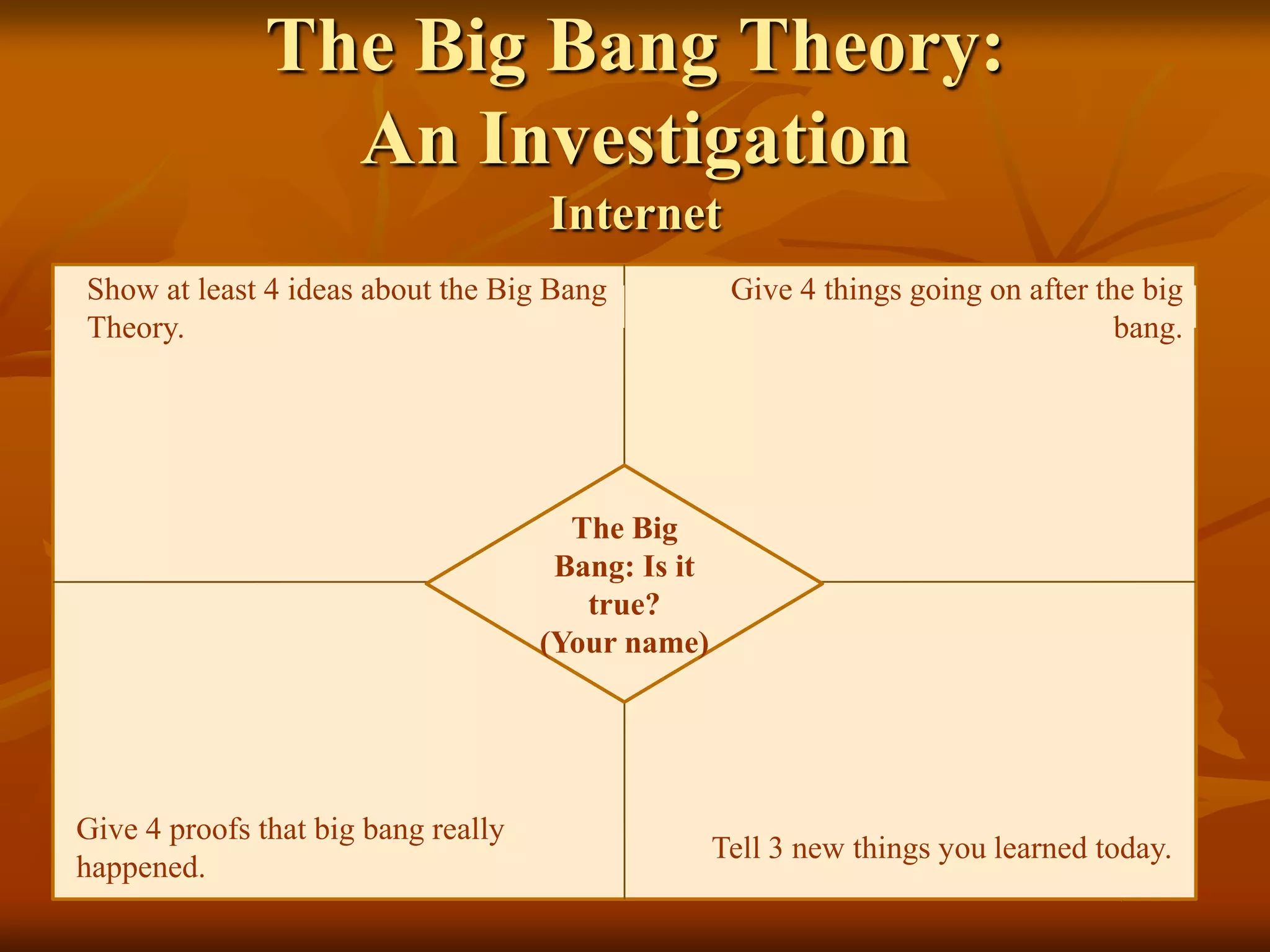 The Big Bang Theory:
An Investigation
Internet

Show at least 4 ideas about the Big Bang Theory.

Give 4 things going on after the big bang.

The Big Bang: Is it true?
(Your name)

Give 4 proofs that big bang really happened.

Tell 3 new things you learned today.